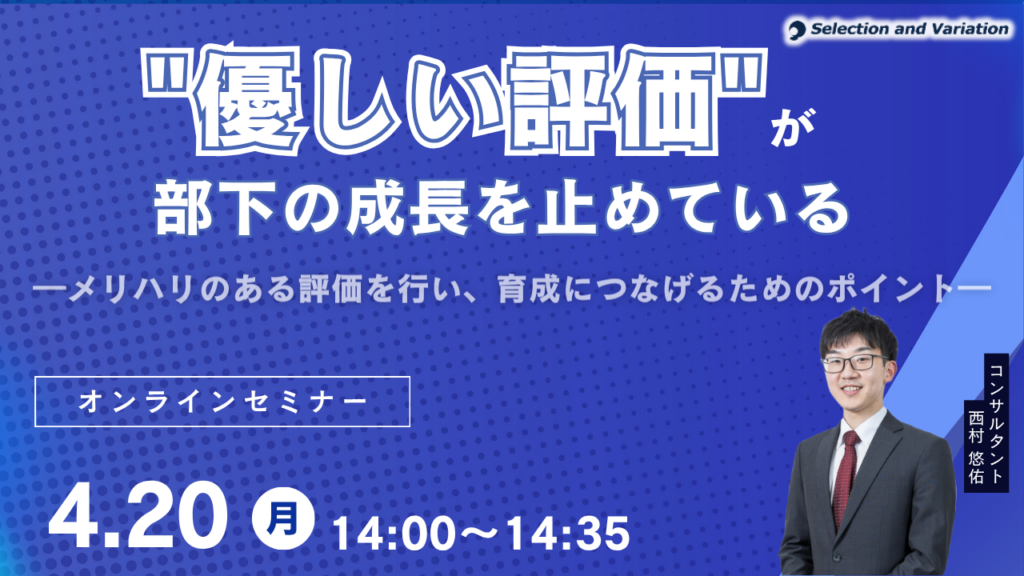 Selection and Variation

"優しい評価"が
部下の成長を止めている

―メリハリのある評価を行い、育成につなげるためのポイント―

オンラインセミナー

コンサルタント
西村 悠佑

4.20 月 14:00～14:35